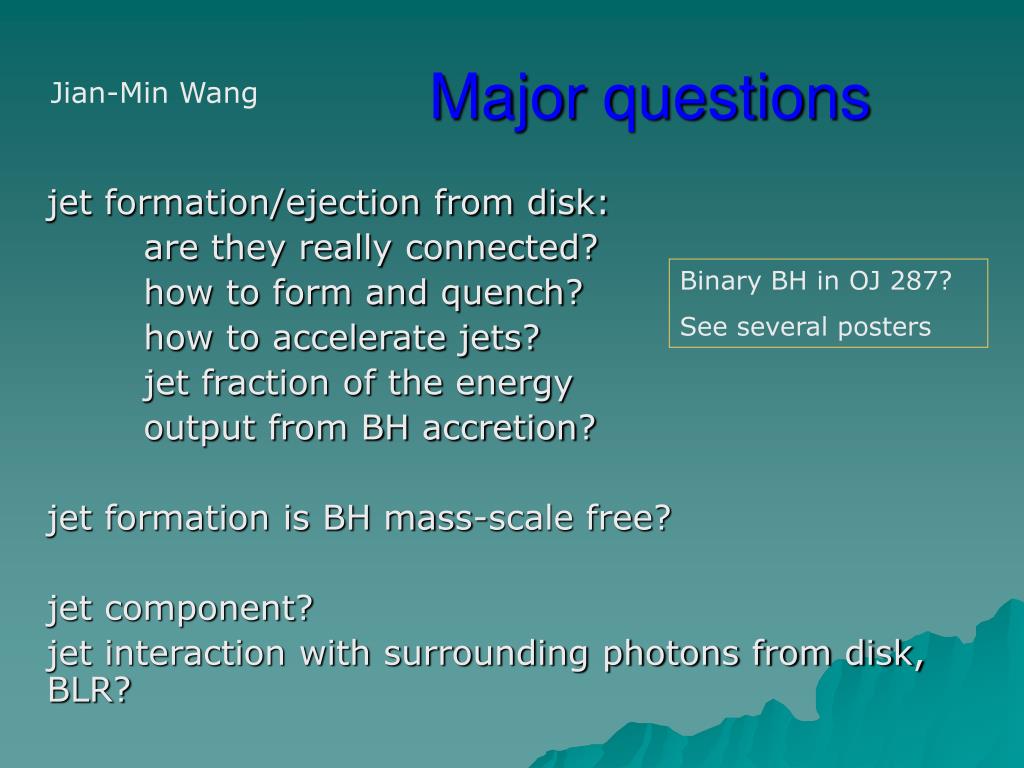 Jian-Min Wang

Major questions

jet formation/ejection from disk:
are they really connected?
how to form and quench?
how to accelerate jets?
jet fraction of the energy output from BH accretion?

Binary BH in OJ 287?
See several posters

jet formation is BH mass-scale free?

jet component?
jet interaction with surrounding photons from disk, BLR?